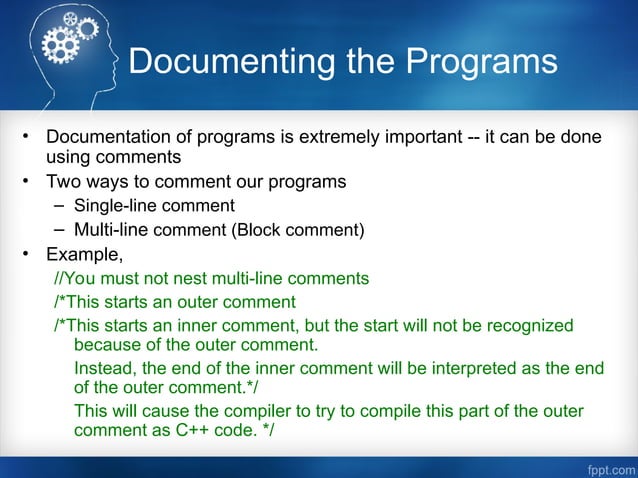 Documenting the Programs

• Documentation of programs is extremely important -- it can be done using comments

• Two ways to comment our programs
– Single-line comment
– Multi-line comment (Block comment)

• Example,
//You must not nest multi-line comments
/*This starts an outer comment
/*This starts an inner comment, but the start will not be recognized because of the outer comment.
Instead, the end of the inner comment will be interpreted as the end of the outer comment.*/
This will cause the compiler to try to compile this part of the outer comment as C++ code. */

fppt.com